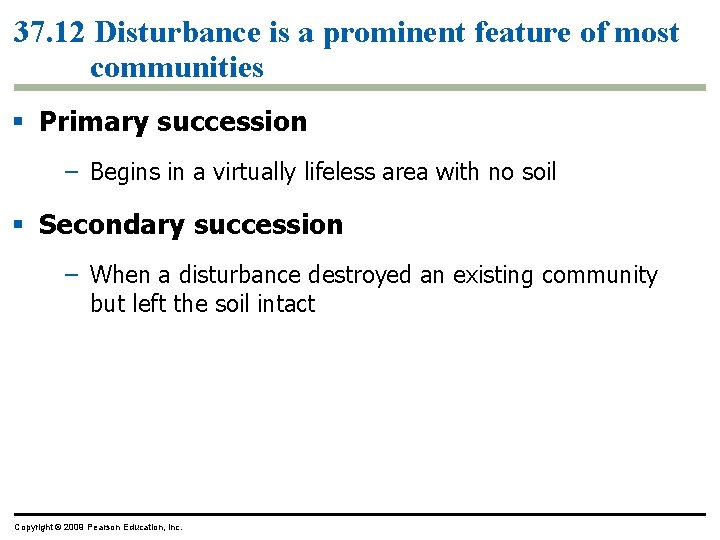 37.12 Disturbance is a prominent feature of most communities

▪ Primary succession

– Begins in a virtually lifeless area with no soil

▪ Secondary succession

– When a disturbance destroyed an existing community but left the soil intact

Copyright © 2009 Pearson Education, Inc.